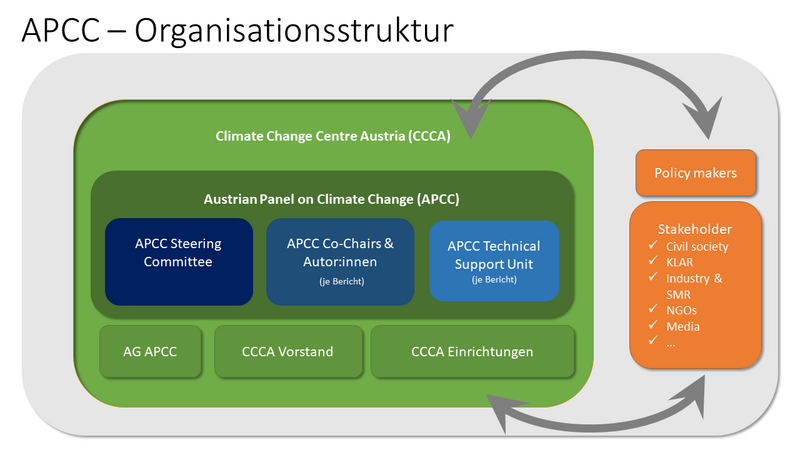 APCC – Organisationsstruktur

Climate Change Centre Austria (CCCA)

Austrian Panel on Climate Change (APCC)

APCC Steering Committee

APCC Co-Chairs & Autor:innen
(je Bericht)

APCC Technical Support Unit
(je Bericht)

AG APCC

CCCA Vorstand

CCCA Einrichtungen

Policy makers

Stakeholder
✓ Civil society
✓ KLAR
✓ Industry & SMR
✓ NGOs
✓ Media
✓ ...